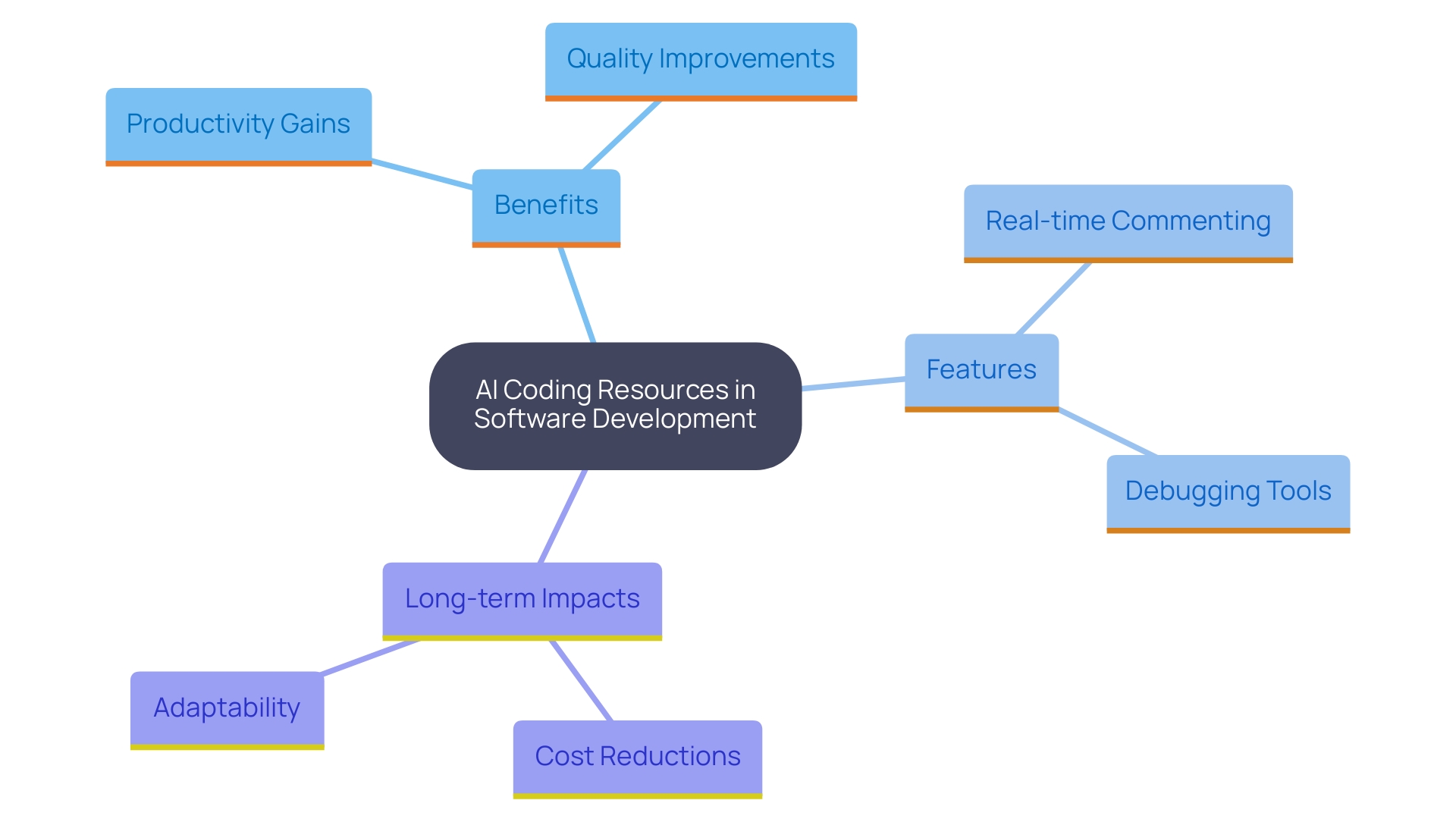 AI Coding Resources in Software Development

Benefits

Productivity Gains

Quality Improvements

Features

Real-time Commenting

Debugging Tools

Long-term Impacts

Adaptability

Cost Reductions